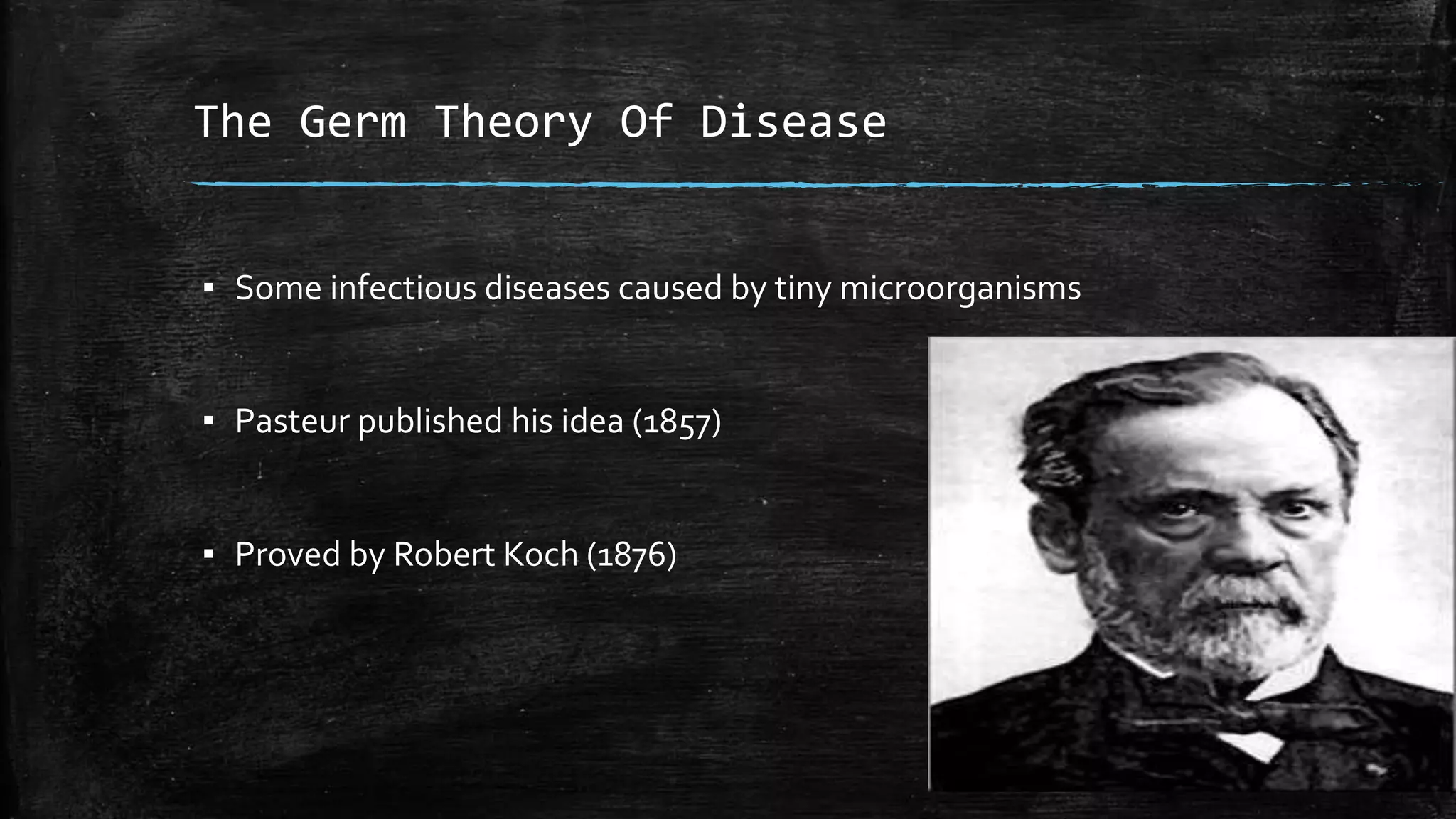 The Germ Theory Of Disease

▪ Some infectious diseases caused by tiny microorganisms

▪ Pasteur published his idea (1857)

▪ Proved by Robert Koch (1876)